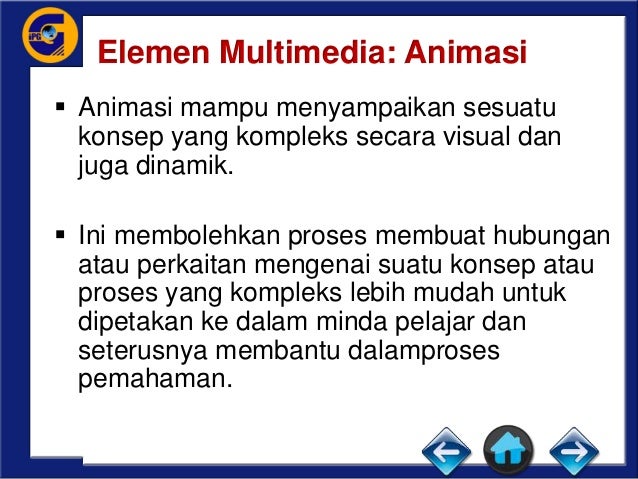 IPG

Elemen Multimedia: Animasi

▪ Animasi mampu menyampaikan sesuatu konsep yang kompleks secara visual dan juga dinamik.

▪ Ini membolehkan proses membuat hubungan atau perkaitan mengenai suatu konsep atau proses yang kompleks lebih mudah untuk dipetakan ke dalam minda pelajar dan seterusnya membantu dalamproses pemahaman.